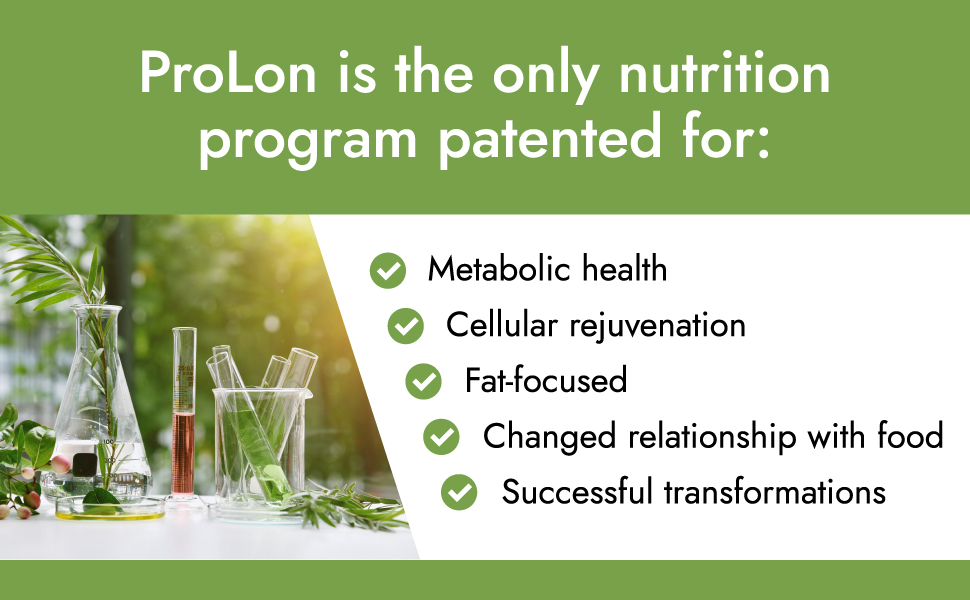 ProLon is the only nutrition program patented for:

Metabolic health
Cellular rejuvenation
Fat-focused
Changed relationship with food
Successful transformations